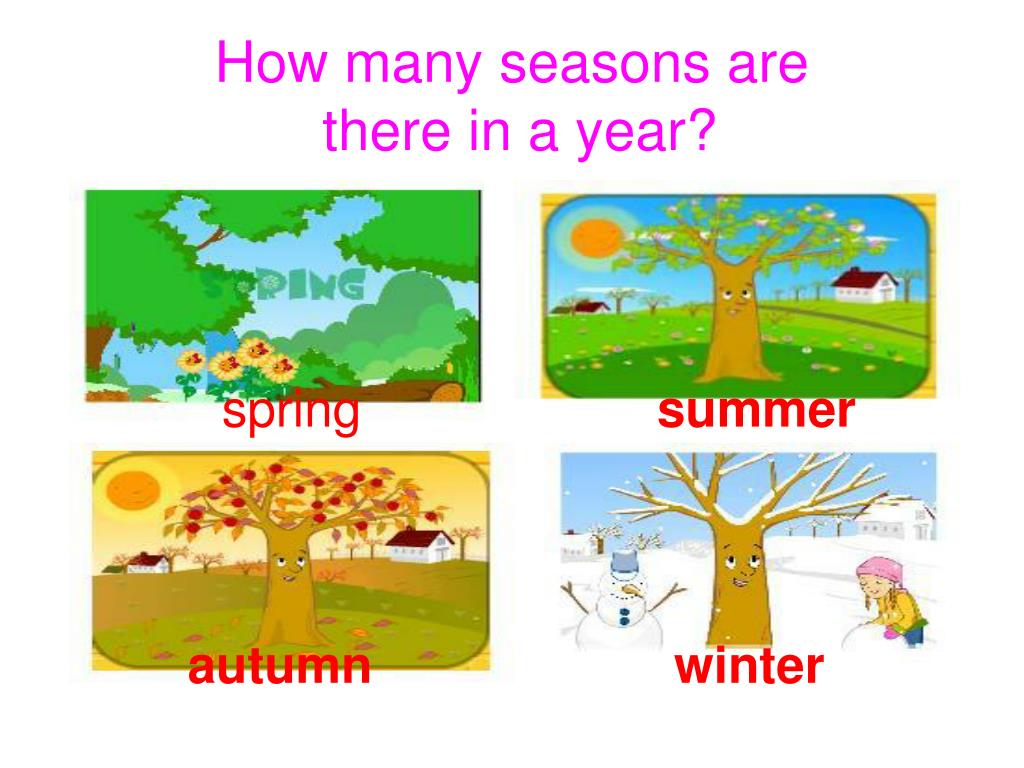 How many seasons are there in a year?

SPRING

spring

summer

autumn

winter